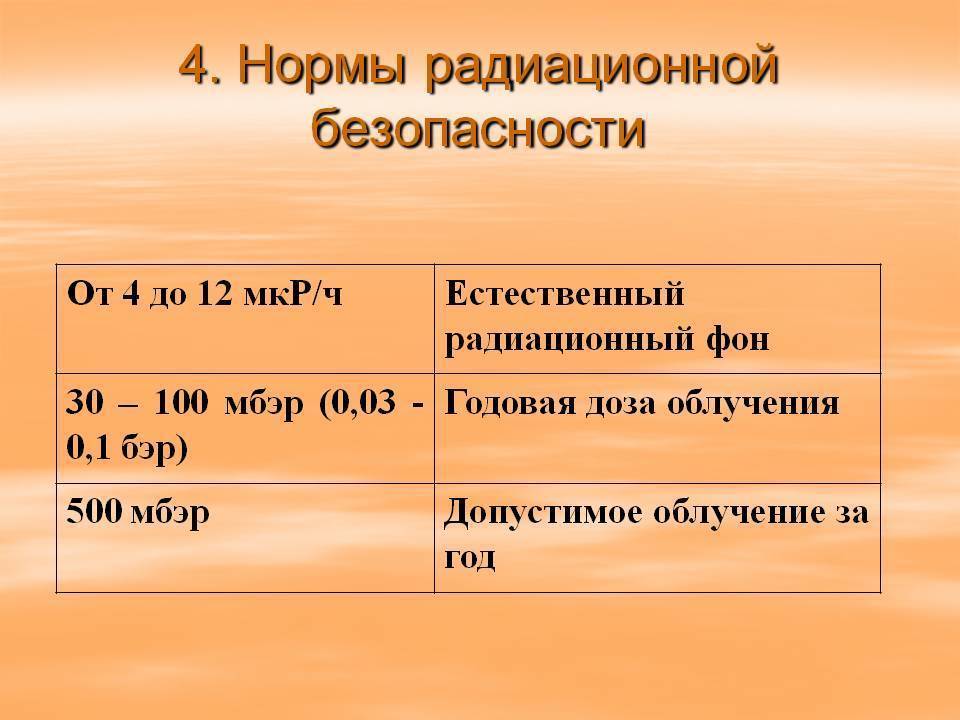 4. Нормы радиационной безопасности

| От 4 до 12 мкР/ч | Естественный радиационный фон |
|---|---|
| 30 – 100 мбэр (0,03 - 0,1 бэр) | Годовая доза облучения |
| 500 мбэр | Допустимое облучение за год |